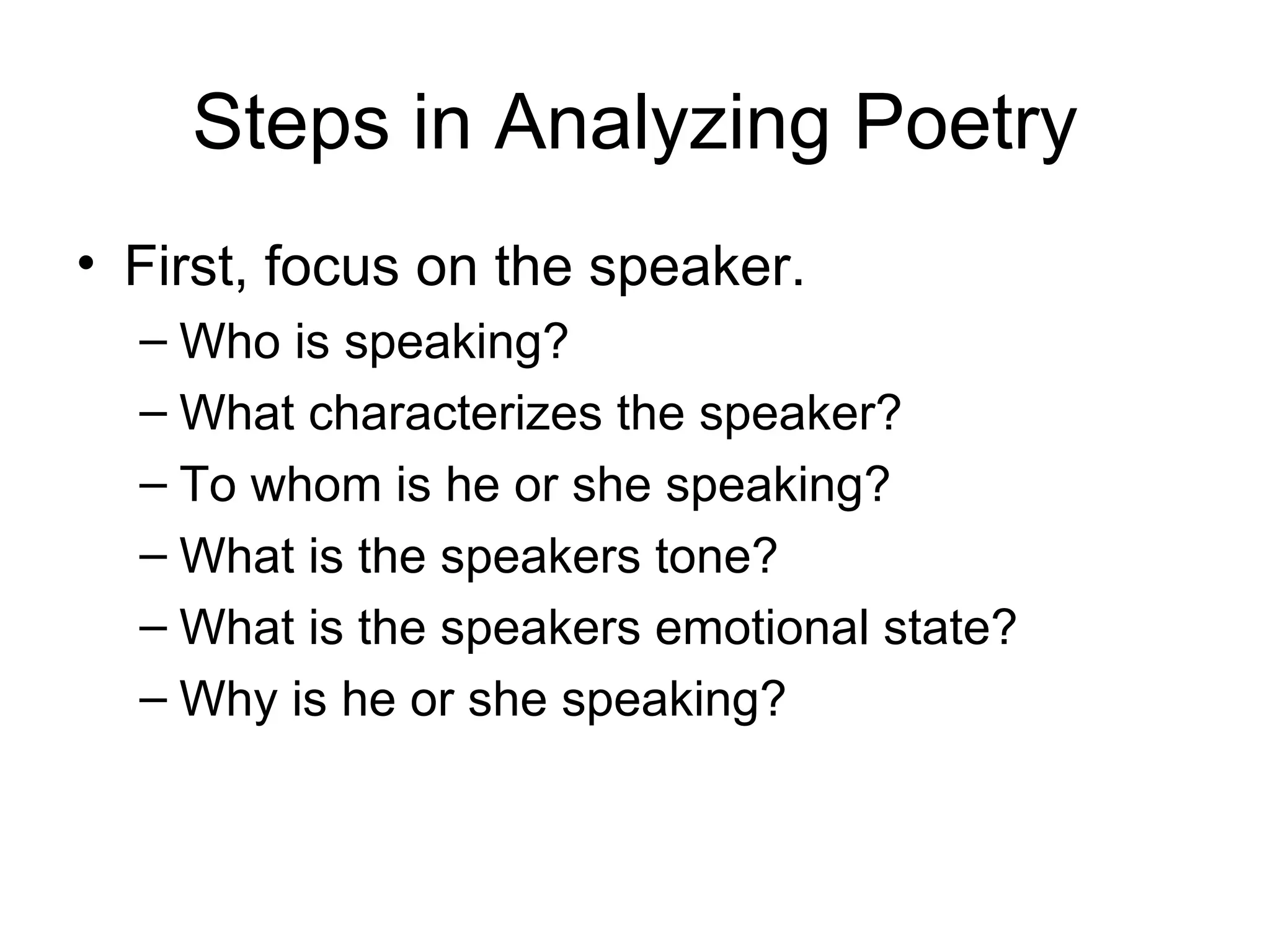 Steps in Analyzing Poetry

• First, focus on the speaker.
– Who is speaking?
– What characterizes the speaker?
– To whom is he or she speaking?
– What is the speakers tone?
– What is the speakers emotional state?
– Why is he or she speaking?